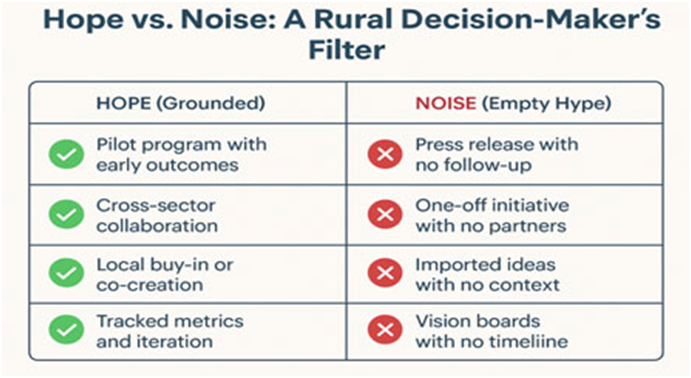 Hope vs. Noise: A Rural Decision-Maker's Filter

| HOPE (Grounded) | NOISE (Empty Hype) |
|---|---|
| Pilot program with early outcomes | Press release with no follow-up |
| Cross-sector collaboration | One-off initiative with no partners |
| Local buy-in or co-creation | Imported ideas with no context |
| Tracked metrics and iteration | Vision boards with no timeliine |